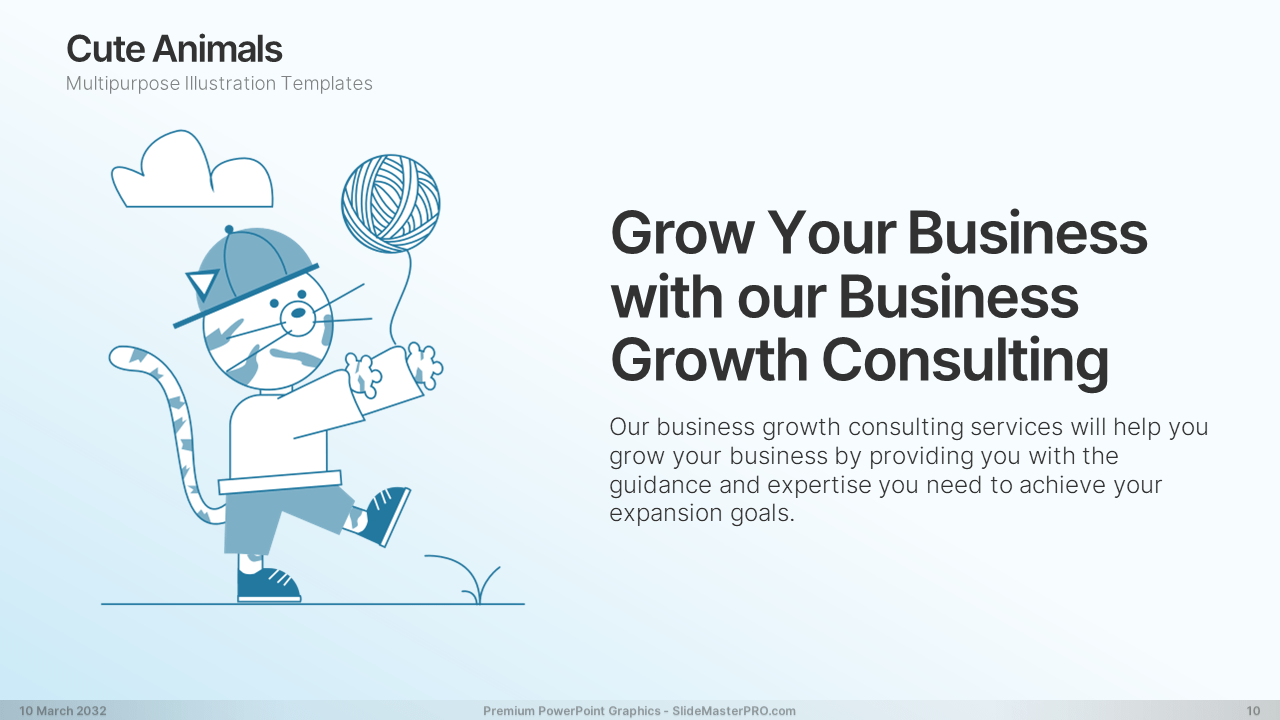 Cute Animals
Multipurpose Illustration Templates

Grow Your Business with our Business Growth Consulting

Our business growth consulting services will help you grow your business by providing you with the guidance and expertise you need to achieve your expansion goals.

10 March 2032
Premium PowerPoint Graphics - SlideMasterPRO.com
10